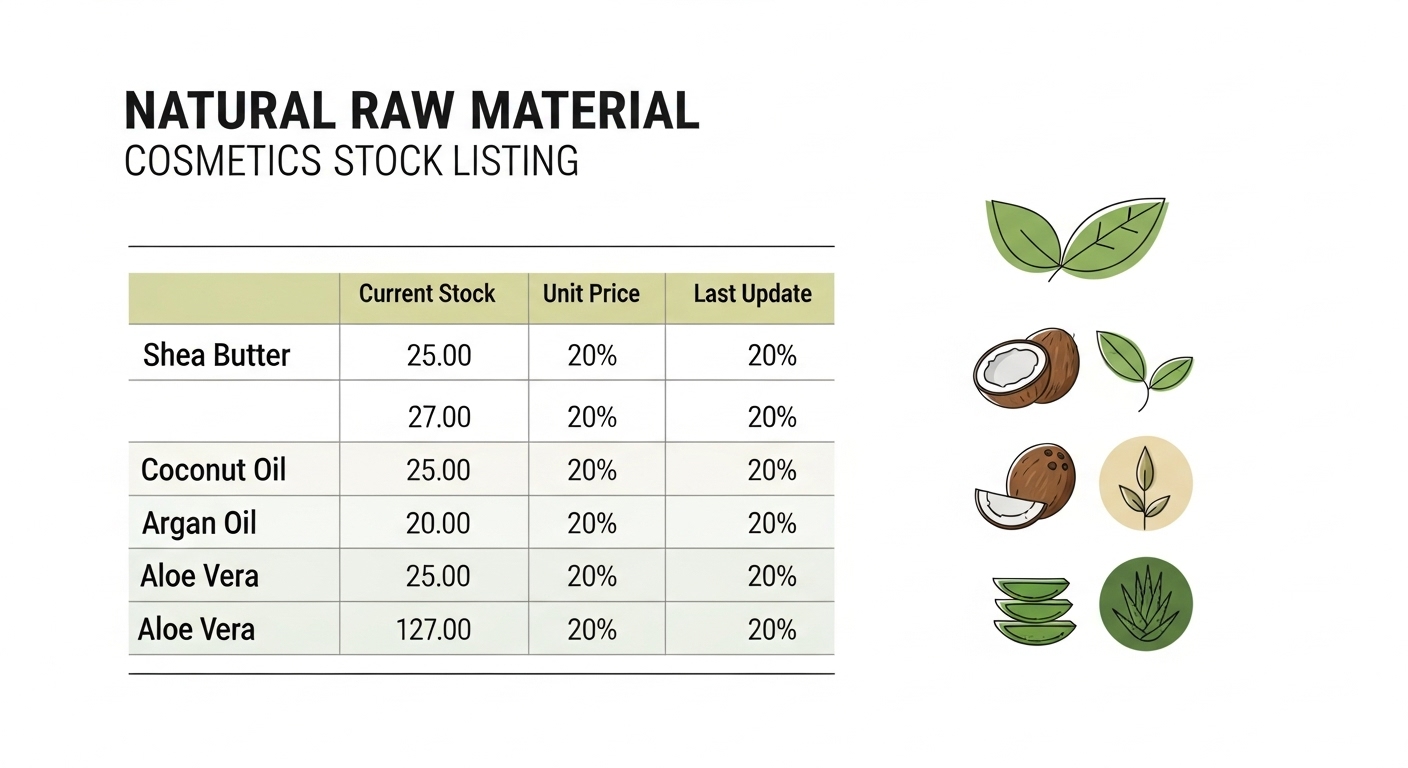 NATURAL RAW MATERIAL
COSMETICS STOCK LISTING

| | Current Stock | Unit Price | Last Update |
|---|---|---|---|
| Shea Butter | 25.00 | 20% | 20% |
| | 27.00 | 20% | 20% |
| Coconut Oil | 25.00 | 20% | 20% |
| Argan Oil | 20.00 | 20% | 20% |
| Aloe Vera | 25.00 | 20% | 20% |
| Aloe Vera | 127.00 | 20% | 20% |